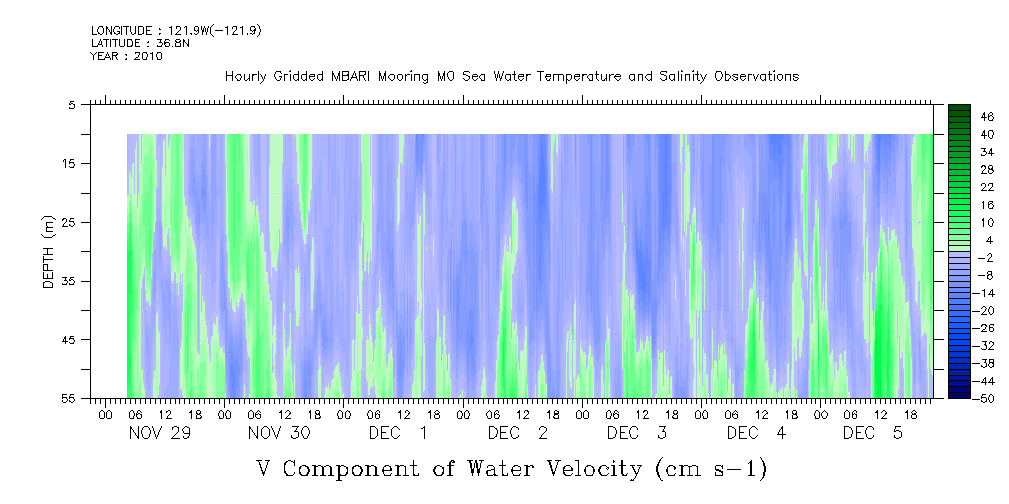 LONGITUDE : 121.9W(-121.9)
LATITUDE : 36.8N
YEAR : 2010

Hourly Gridded MBARI Mooring M0 Sea Water Temperature and Salinity Observations

DEPTH (m)

5
15
25
35
45
55

46
40
34
28
22
16
10
4
-2
-8
-14
-20
-26
-32
-38
-44
-50

00 06 12 18 00 06 12 18 00 06 12 18 00 06 12 18 00 06 12 18 00 06 12 18 00 06 12 18
NOV 29 NOV 30 DEC 1 DEC 2 DEC 3 DEC 4 DEC 5

V Component of Water Velocity (cm s-1)